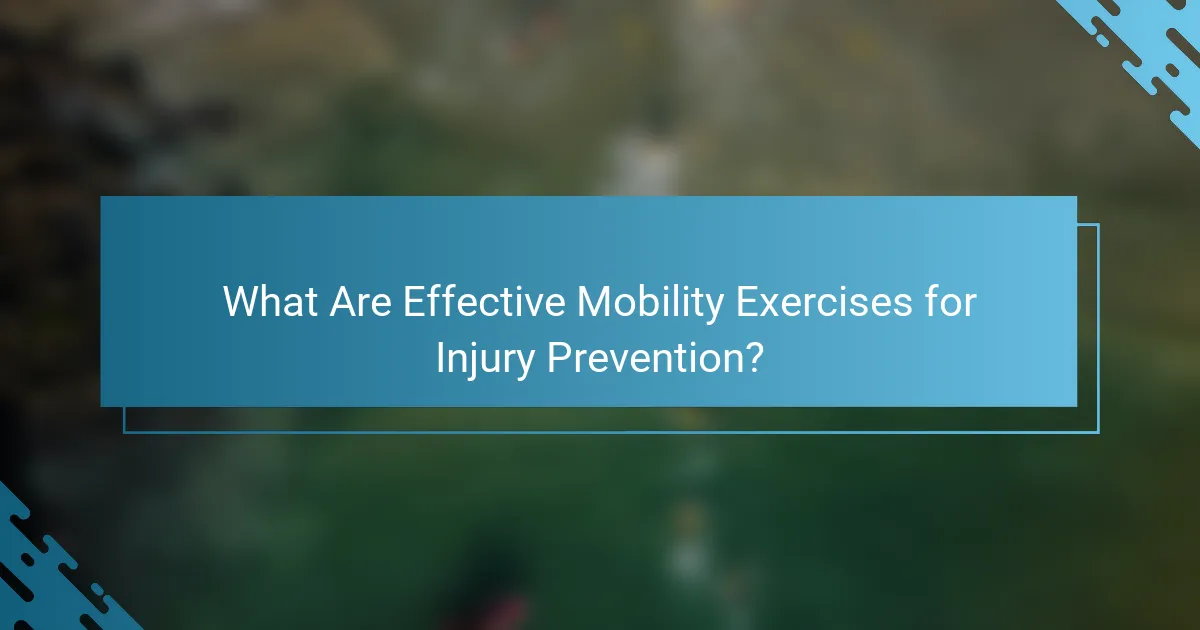 What Are Effective Mobility Exercises for Injury Prevention?